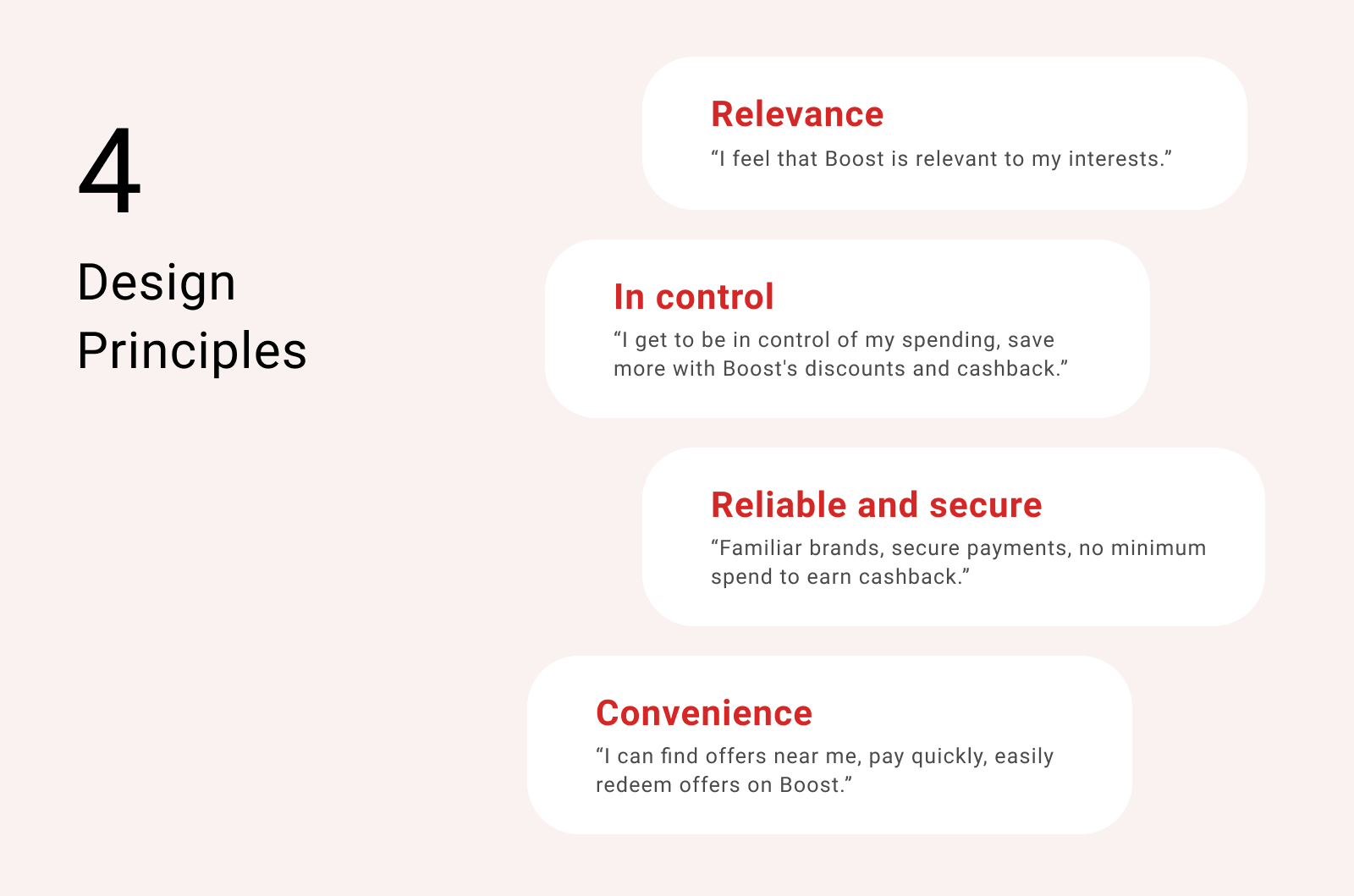 4

Design Principles

Relevance
“I feel that Boost is relevant to my interests.”

In control
“I get to be in control of my spending, save more with Boost's discounts and cashback.”

Reliable and secure
“Familiar brands, secure payments, no minimum spend to earn cashback.”

Convenience
“I can find offers near me, pay quickly, easily redeem offers on Boost.”